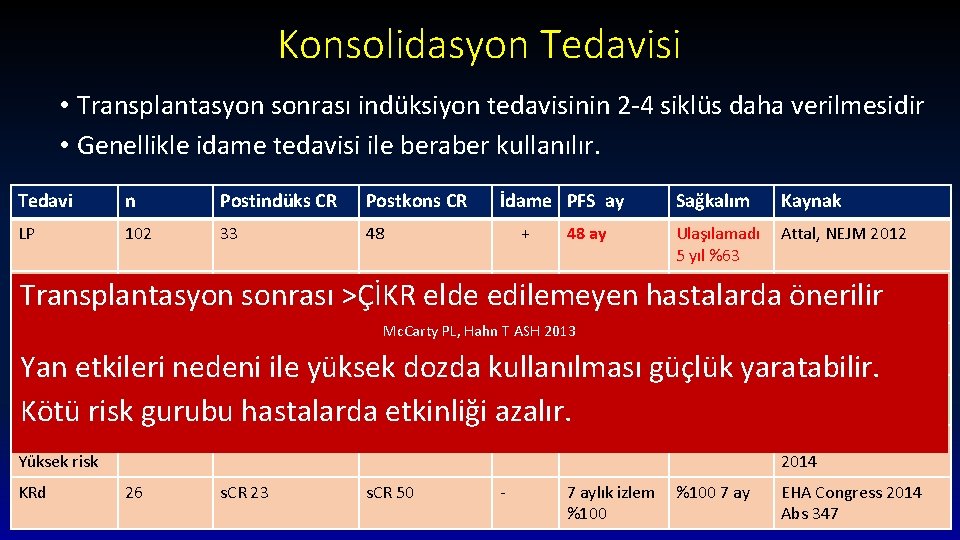 Konsolidasyon Tedavisi

• Transplantasyon sonrası indüksiyon tedavisinin 2-4 siklüs daha verilmesidir
• Genellikle idame tedavisi ile beraber kullanılır.

| Tedavi | n | Postindüks CR | Postkons CR | İdame | PFS ay | Sağkalım | Kaynak |
|---|---|---|---|---|---|---|---|
| LP | 102 | 33 | 48 | + | 48 ay | Ulaşılamadı 5 yıl %63 | Attal, NEJM 2012 |
| Yüksek risk | | | | | | | 2014 |
| KRd | 26 | sCR 23 | sCR 50 | - | 7 aylık izlem %100 | %100 7 ay | EHA Congress 2014 Abs 347 |

Transplantasyon sonrası >ÇİKR elde edilemeyen hastalarda önerilir

Mc.Carty PL, Hahn T ASH 2013

Yan etkileri nedeni ile yüksek dozda kullanılması güçlük yaratabilir.
Kötü risk gurubu hastalarda etkinliği azalır.